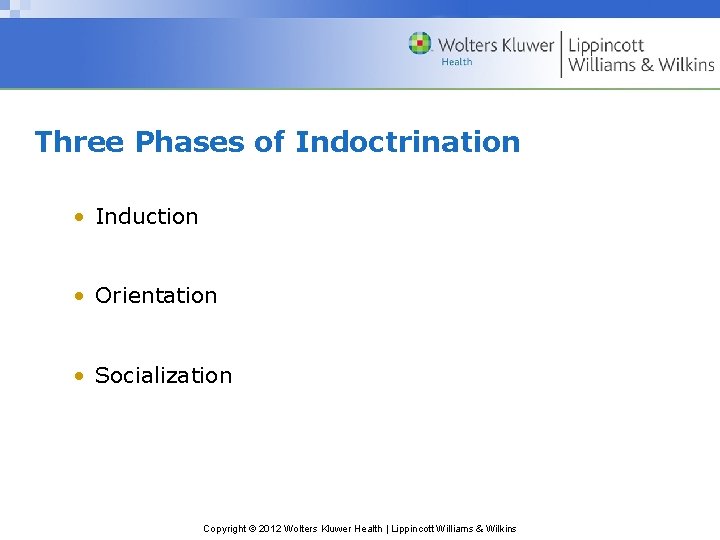 Wolters Kluwer
Health

Lippincott
Williams & Wilkins

Three Phases of Indoctrination

• Induction

• Orientation

• Socialization

Copyright © 2012 Wolters Kluwer Health | Lippincott Williams & Wilkins